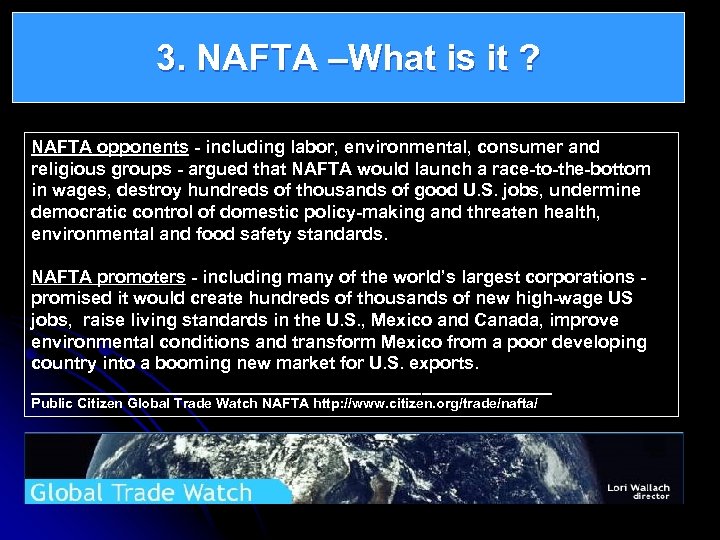 3. NAFTA –What is it ?

NAFTA opponents - including labor, environmental, consumer and religious groups - argued that NAFTA would launch a race-to-the-bottom in wages, destroy hundreds of thousands of good U.S. jobs, undermine democratic control of domestic policy-making and threaten health, environmental and food safety standards.

NAFTA promoters - including many of the world's largest corporations - promised it would create hundreds of thousands of new high-wage US jobs, raise living standards in the U.S., Mexico and Canada, improve environmental conditions and transform Mexico from a poor developing country into a booming new market for U.S. exports.

Public Citizen Global Trade Watch NAFTA http://www.citizen.org/trade/nafta/

Global Trade Watch

Lori Wallach director